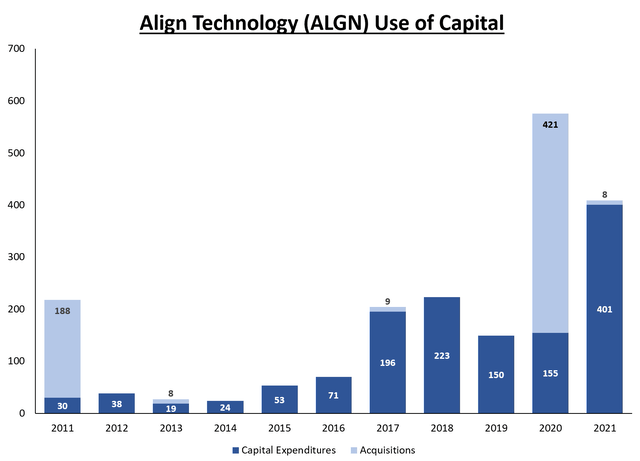 Align Technology (ALGN) Use of Capital

700
600
500
400
300
200
100
0

188
30
38
8
19
24
53
71
9
196
223
150
421
155
8
401

2011 2012 2013 2014 2015 2016 2017 2018 2019 2020 2021

Capital Expenditures Acquisitions